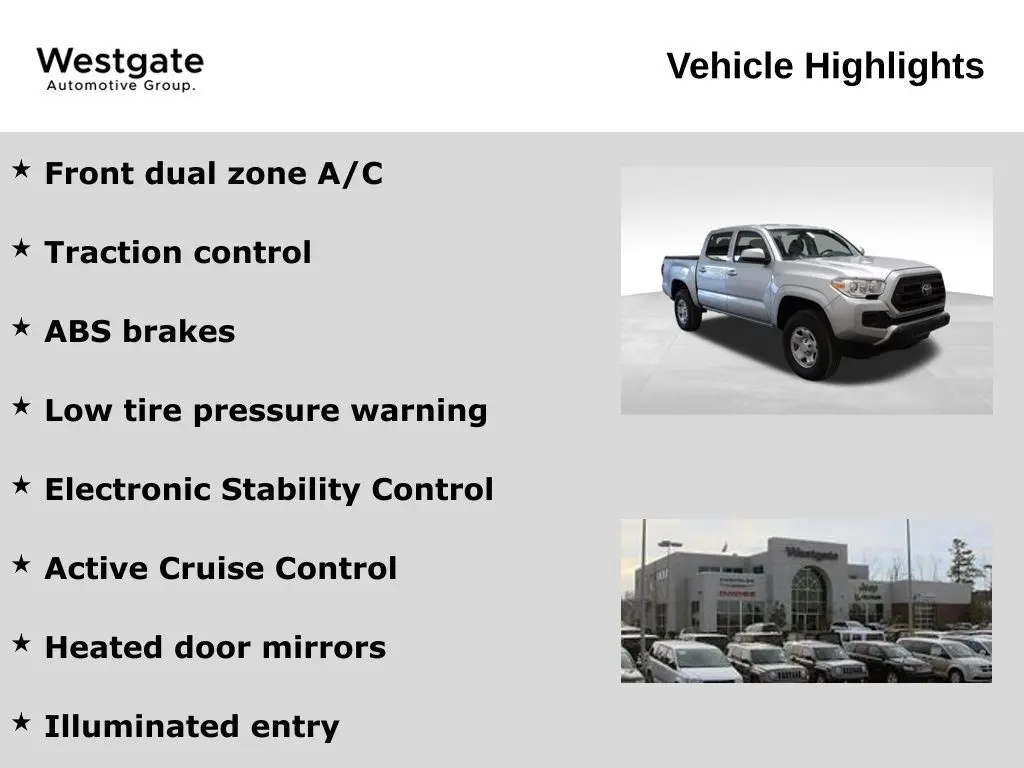 Westgate
Automotive Group.

Vehicle Highlights

★ Front dual zone A/C

★ Traction control

★ ABS brakes

★ Low tire pressure warning

★ Electronic Stability Control

★ Active Cruise Control

★ Heated door mirrors

★ Illuminated entry

Westgate